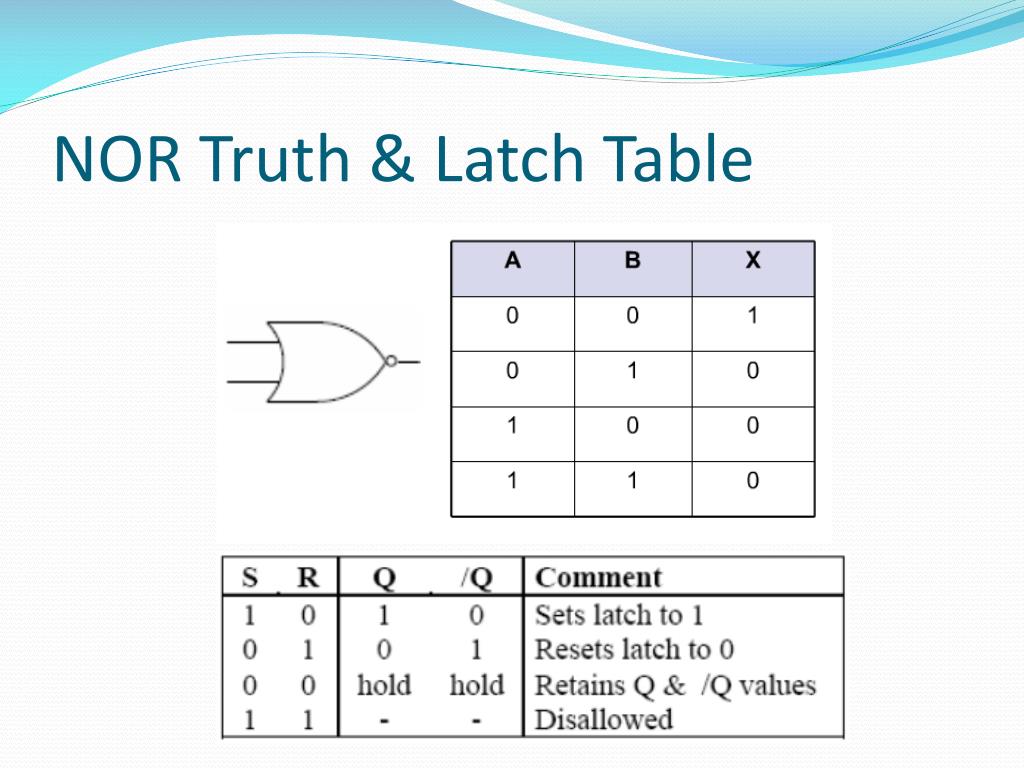 NOR Truth & Latch Table

| A | B | X |
|---|---|---|
| 0 | 0 | 1 |
| 0 | 1 | 0 |
| 1 | 0 | 0 |
| 1 | 1 | 0 |

| S | R | Q | /Q | Comment |
|---|---|---|---|---|
| 1 | 0 | 1 | 0 | Sets latch to 1 |
| 0 | 1 | 0 | 1 | Resets latch to 0 |
| 0 | 0 | hold | hold | Retains Q & /Q values |
| 1 | 1 | - | - | Disallowed |